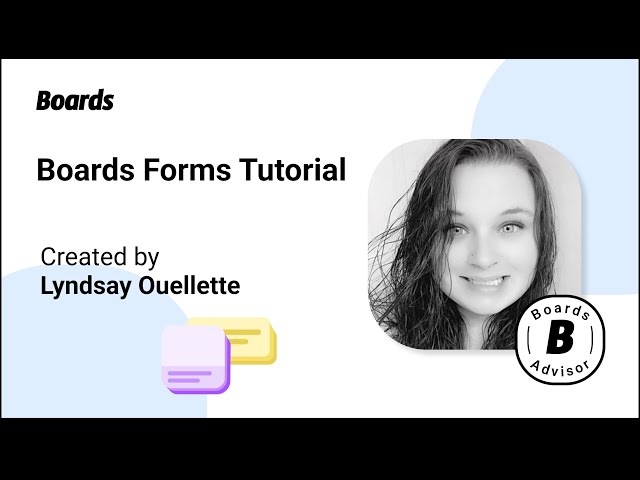 Boards

Boards Forms Tutorial

Created by
Lyndsay Ouellette

Boards
B
Advisor